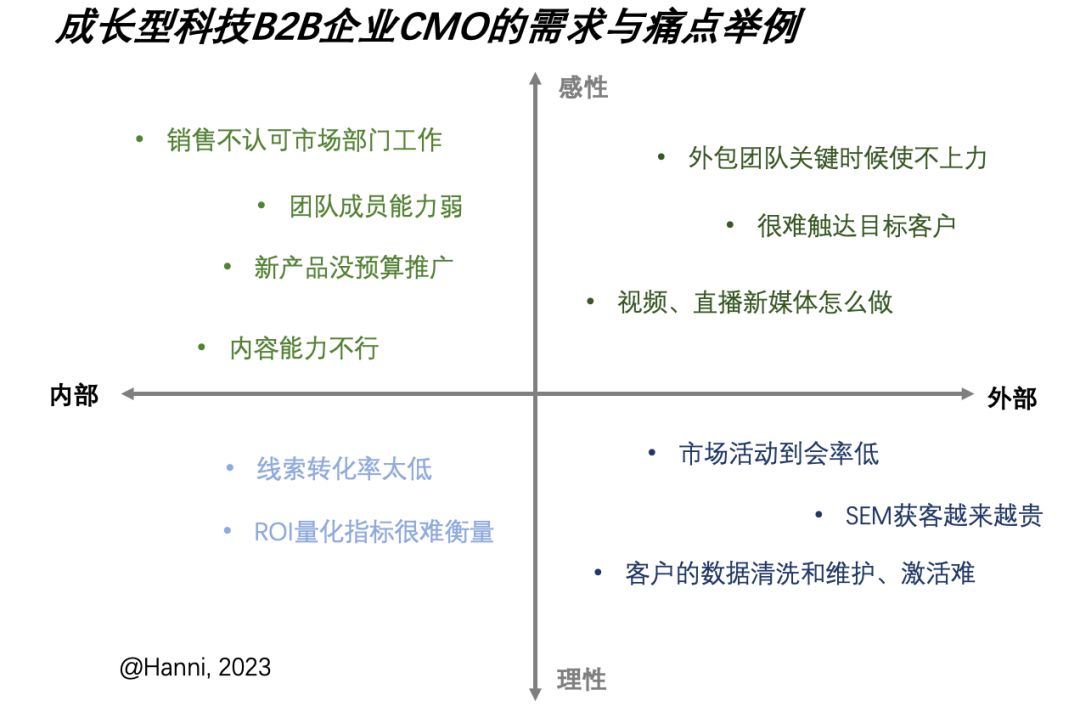 成长型科技B2B企业CMO的需求与痛点举例

感性

• 销售不认可市场部门工作

• 团队成员能力弱

• 新产品没预算推广

• 内容能力不行

• 外包团队关键时候使不上力

• 很难触达目标客户

• 视频、直播新媒体怎么做

内部

外部

• 线索转化率太低

• ROI量化指标很难衡量

• 市场活动到会率低

• SEM获客越来越贵

• 客户的数据清洗和维护、激活难

@Hanni, 2023

理性